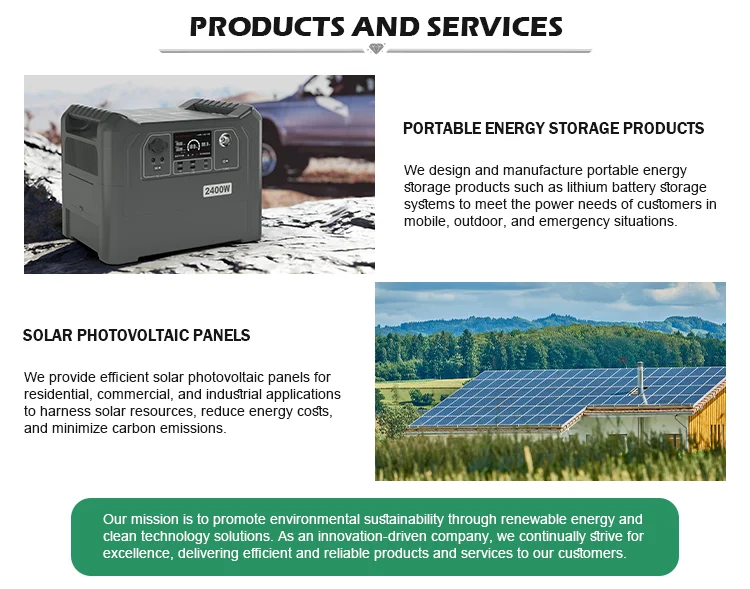 PRODUCTS AND SERVICES

2400W

PORTABLE ENERGY STORAGE PRODUCTS

We design and manufacture portable energy storage products such as lithium battery storage systems to meet the power needs of customers in mobile, outdoor, and emergency situations.

SOLAR PHOTOVOLTAIC PANELS

We provide efficient solar photovoltaic panels for residential, commercial, and industrial applications to harness solar resources, reduce energy costs, and minimize carbon emissions.

Our mission is to promote environmental sustainability through renewable energy and clean technology solutions. As an innovation-driven company, we continually strive for excellence, delivering efficient and reliable products and services to our customers.